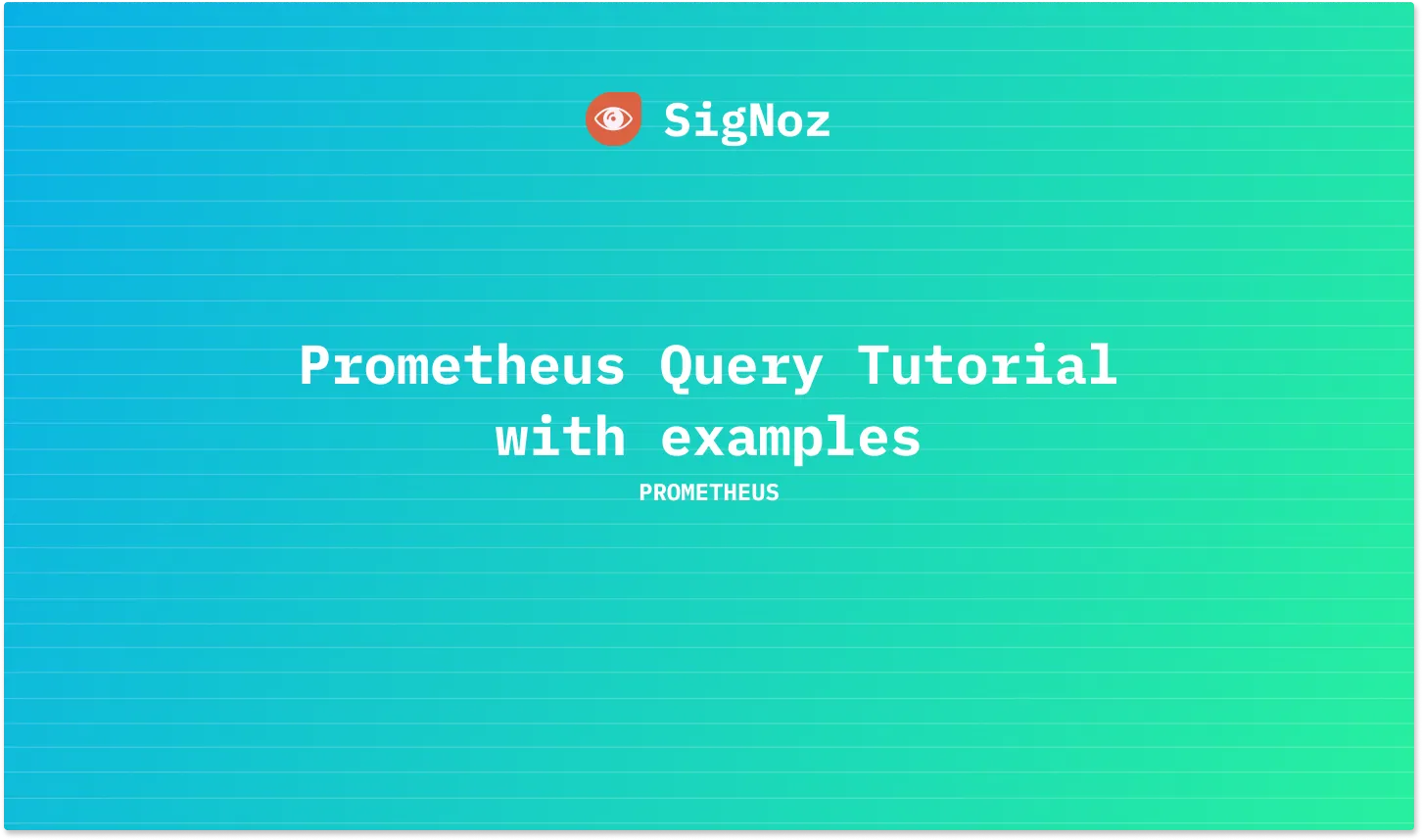 SigNoz

Prometheus Query Tutorial with examples

PROMETHEUS